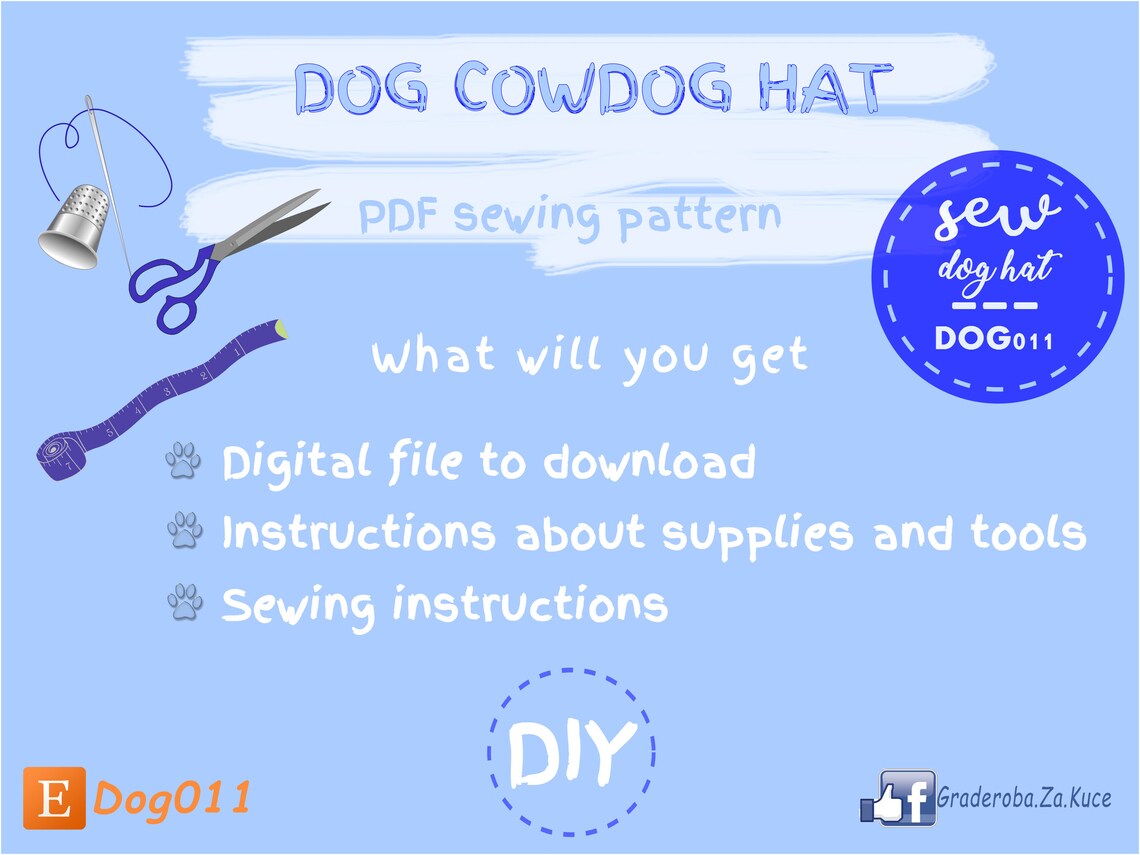 DOG COWDOG HAT

PDF sewing pattern

sew dog hat

DOG011

What will you get

Digital file to download

Instructions about supplies and tools

Sewing instructions

DIY

E Dog011

f Graderoba.Za.Kuce